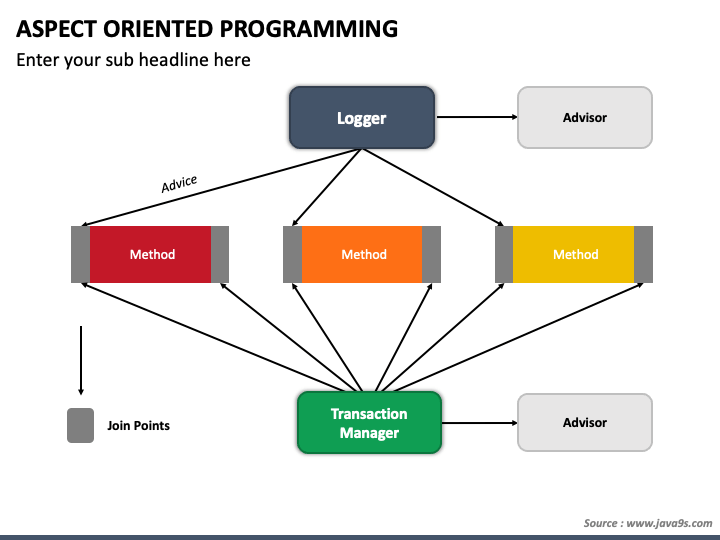 ASPECT ORIENTED PROGRAMMING

Enter your sub headline here

Logger

Advisor

Advice

Method

Method

Method

Join Points

Transaction Manager

Advisor

Source : www.java9s.com